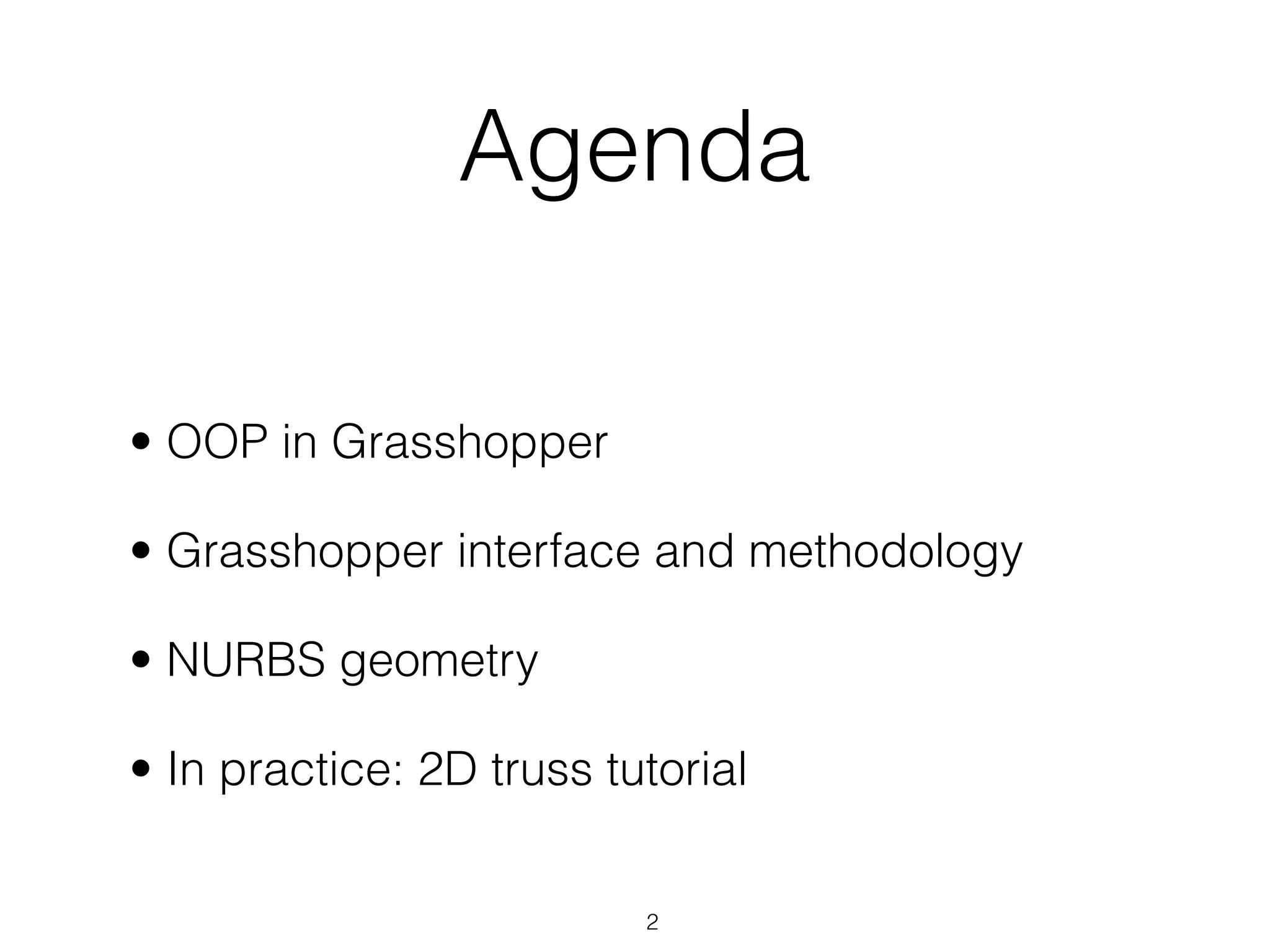 Agenda

• OOP in Grasshopper

• Grasshopper interface and methodology

• NURBS geometry

• In practice: 2D truss tutorial

2